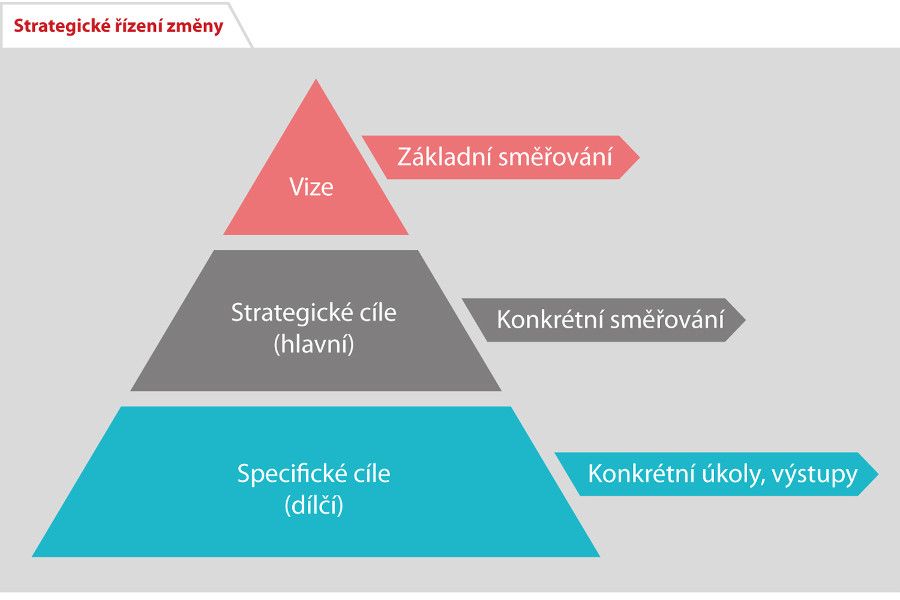 Strategické řízení změny

Vize

Základní směřování

Strategické cíle (hlavní)

Konkrétní směřování

Specifické cíle (dílčí)

Konkrétní úkoly, výstupy